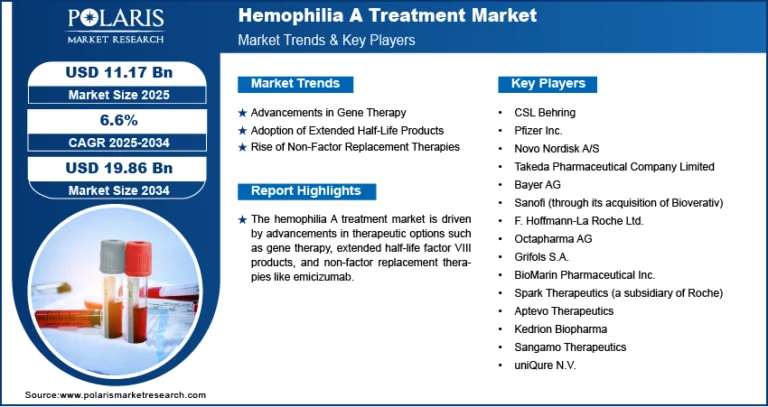 POLARIS
MARKET RESEARCH

Hemophilia A Treatment Market
Market Trends & Key Players

USD 11.17 Bn
Market Size 2025

6.6%
CAGR 2025-2034

USD 19.86 Bn
Market Size 2034

Market Trends

★ Advancements in Gene Therapy
★ Adoption of Extended Half-Life Products
★ Rise of Non-Factor Replacement Therapies

Report Highlights

★ The hemophilia A treatment market is driven by advancements in therapeutic options such as gene therapy, extended half-life factor VIII products, and non-factor replacement therapies like emicizumab.

Key Players

• CSL Behring
• Pfizer Inc.
• Novo Nordisk A/S
• Takeda Pharmaceutical Company Limited
• Bayer AG
• Sanofi (through its acquisition of Bioverativ)
• F. Hoffmann-La Roche Ltd.
• Octapharma AG
• Grifols S.A.
• BioMarin Pharmaceutical Inc.
• Spark Therapeutics (a subsidiary of Roche)
• Aptevo Therapeutics
• Kedrion Biopharma
• Sangamo Therapeutics
• uniQure N.V.

Source:www.polarismarketresearch.com